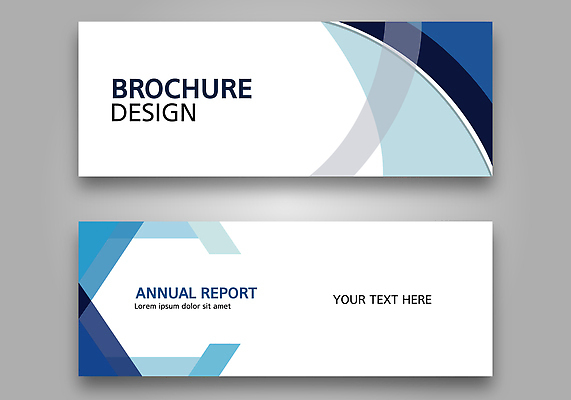 BROCHURE
DESIGN

ANNUAL REPORT
Lorem ipsum dolor sit amet

YOUR TEXT HERE